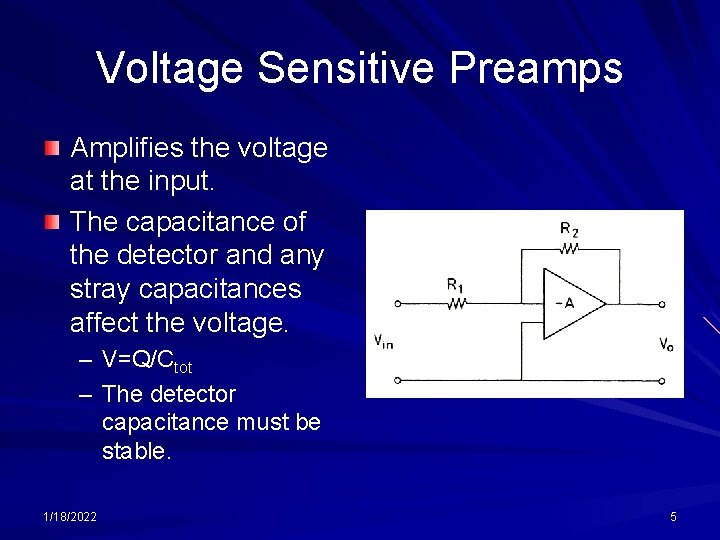 Voltage Sensitive Preamps

Amplifies the voltage at the input.

The capacitance of the detector and any stray capacitances affect the voltage.

– $V=Q/C_{tot}$

– The detector capacitance must be stable.

$R_2$

$R_1$

$-A$

$V_{in}$

$V_o$

1/18/2022

5